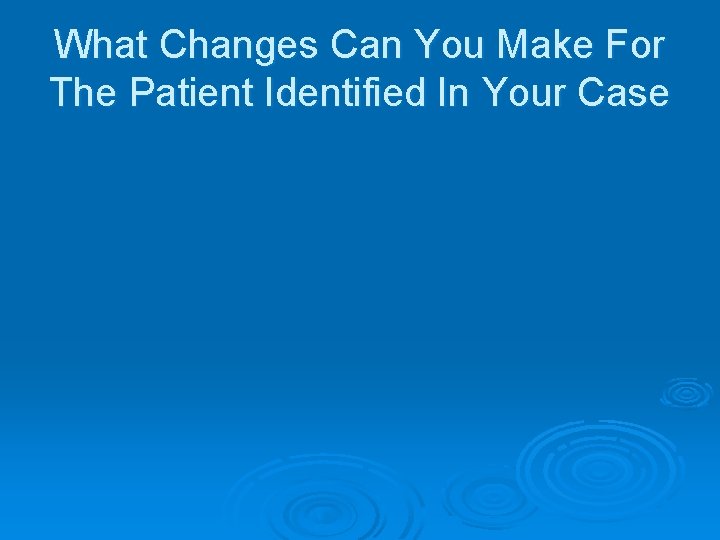 What Changes Can You Make For The Patient Identified In Your Case